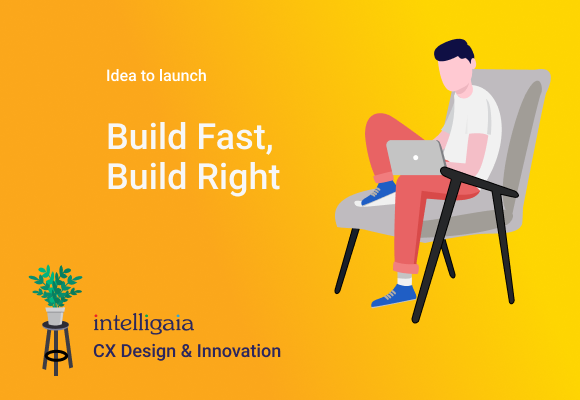 Idea to launch

Build Fast, Build Right

intelligaia
CX Design & Innovation